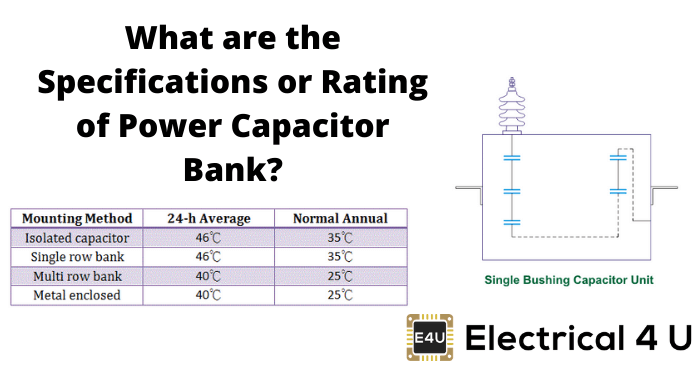 What are the Specifications or Rating of Power Capacitor Bank?

| Mounting Method | 24-h Average | Normal Annual |
|---|---|---|
| Isolated capacitor | 46℃ | 35℃ |
| Single row bank | 46℃ | 35℃ |
| Multi row bank | 40℃ | 25℃ |
| Metal enclosed | 40℃ | 25℃ |

Single Bushing Capacitor Unit

E4U Electrical 4 U